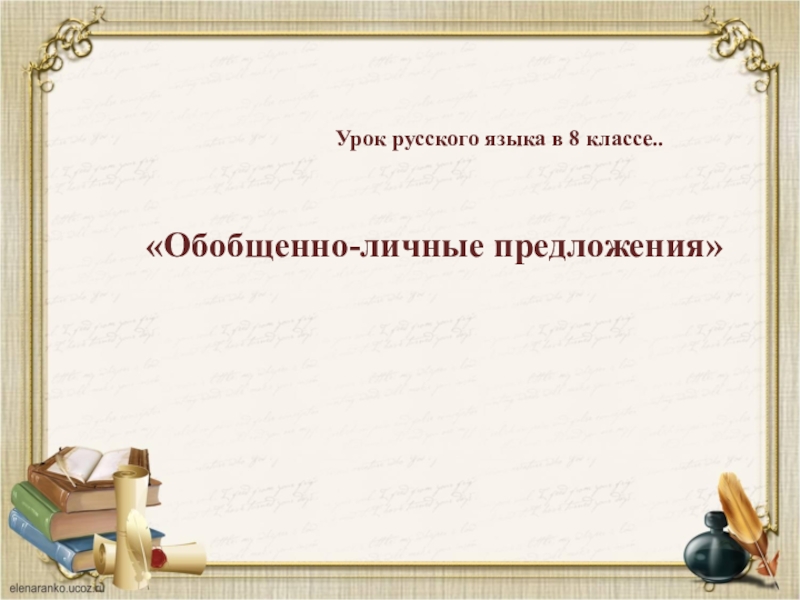 Урок русского языка в 8 классе..

«Обобщенно-личные предложения»

elenaranko.ucoz.ru